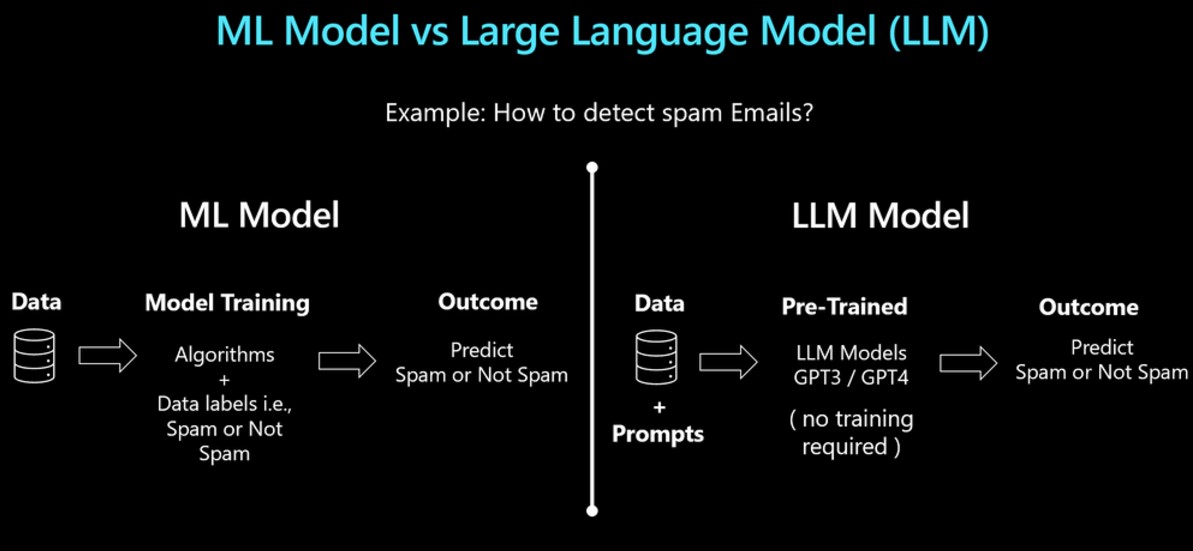 ML Model vs Large Language Model (LLM)

Example: How to detect spam Emails?

ML Model

Data

Model Training

Algorithms
+
Data labels i.e., Spam or Not Spam

Outcome

Predict
Spam or Not Spam

LLM Model

Data
+
Prompts

Pre-Trained

LLM Models
GPT3 / GPT4

( no training required )

Outcome

Predict
Spam or Not Spam